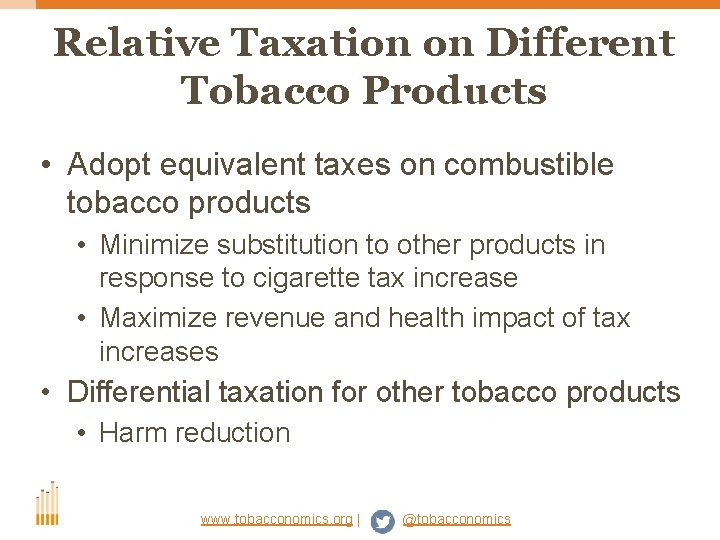 Relative Taxation on Different Tobacco Products

• Adopt equivalent taxes on combustible tobacco products
• Minimize substitution to other products in response to cigarette tax increase
• Maximize revenue and health impact of tax increases
• Differential taxation for other tobacco products
• Harm reduction

www.tobacconomics.org | @tobacconomics